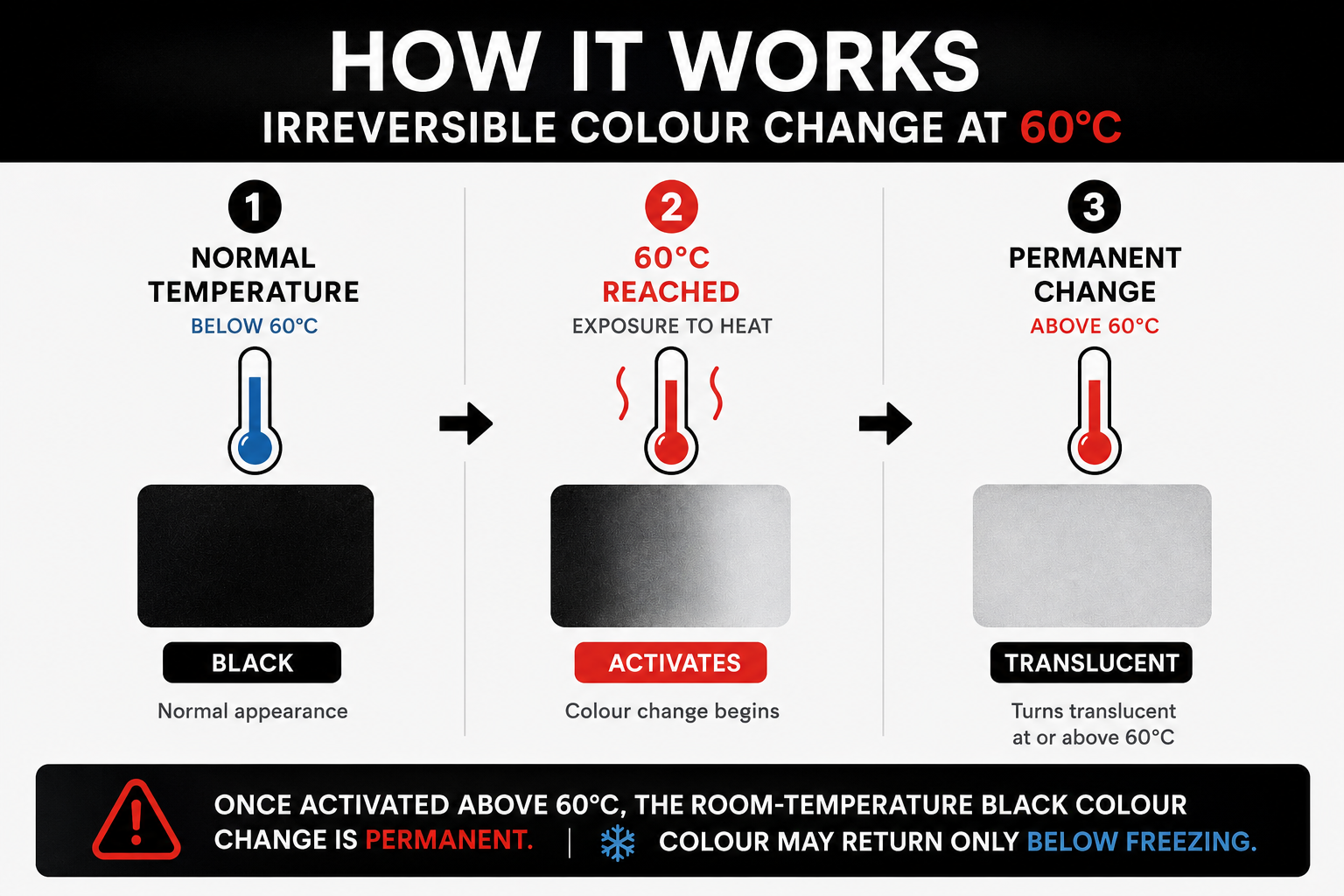 HOW IT WORKS
IRREVERSIBLE COLOUR CHANGE AT 60°C

1
NORMAL TEMPERATURE
BELOW 60°C
BLACK
Normal appearance

2
60°C REACHED
EXPOSURE TO HEAT
ACTIVATES
Colour change begins

3
PERMANENT CHANGE
ABOVE 60°C
TRANSLUCENT
Turns translucent at or above 60°C

ONCE ACTIVATED ABOVE 60°C, THE ROOM-TEMPERATURE BLACK COLOUR CHANGE IS PERMANENT. | COLOUR MAY RETURN ONLY BELOW FREEZING.